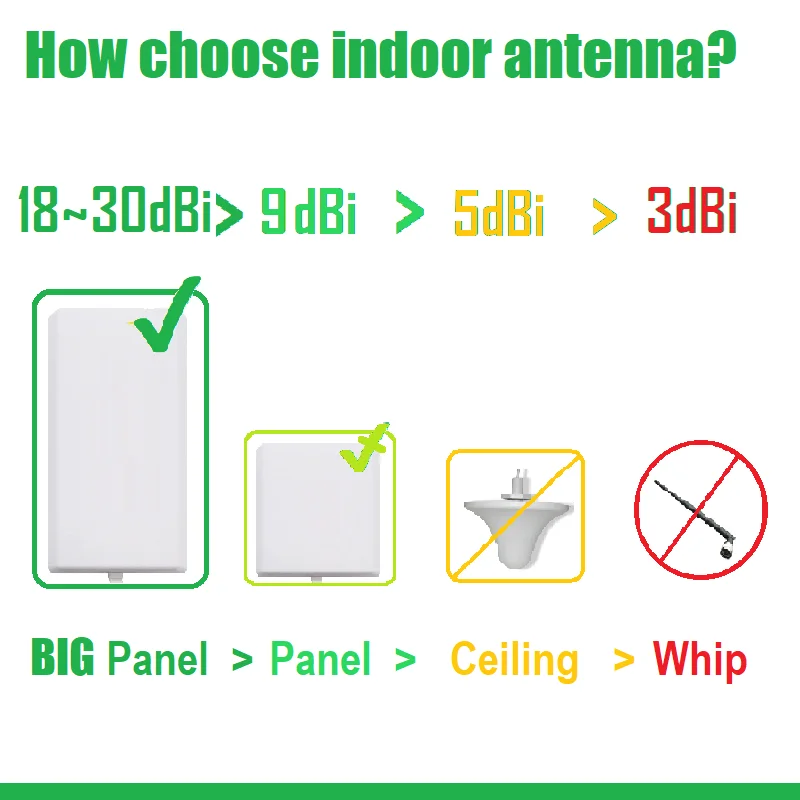 How choose indoor antenna?

18~30dBi > 9dBi > 5dBi > 3dBi

BIG Panel > Panel > Ceiling > Whip